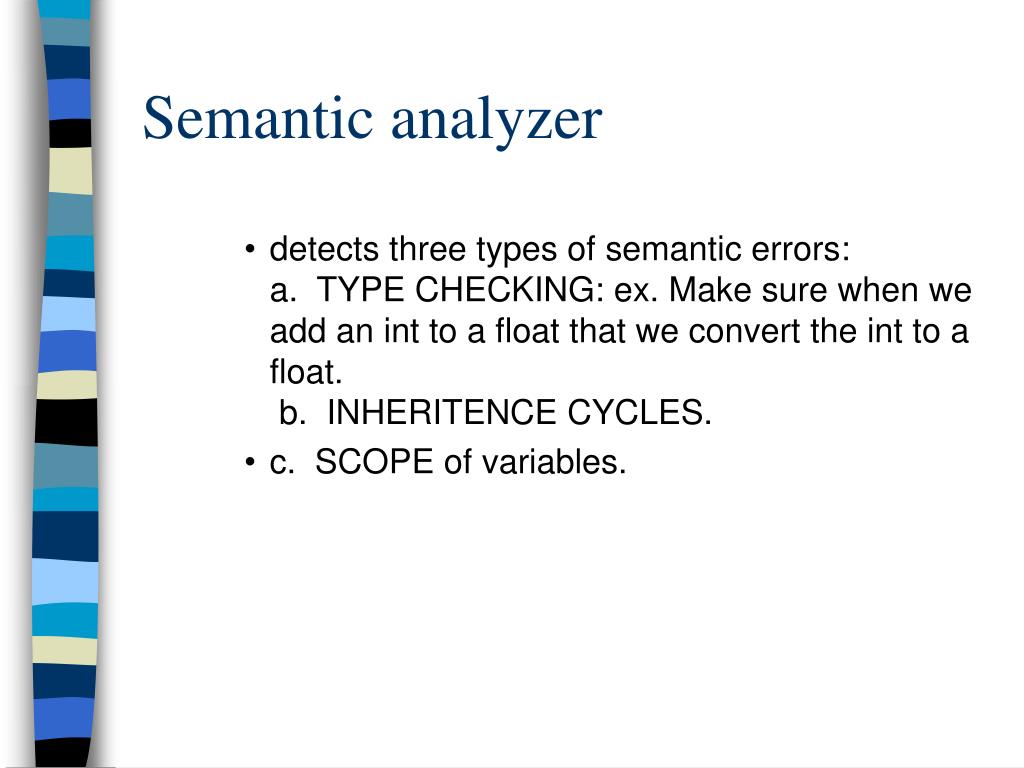 Semantic analyzer

• detects three types of semantic errors:
a. TYPE CHECKING: ex. Make sure when we add an int to a float that we convert the int to a float.
b. INHERITENCE CYCLES.

• c. SCOPE of variables.